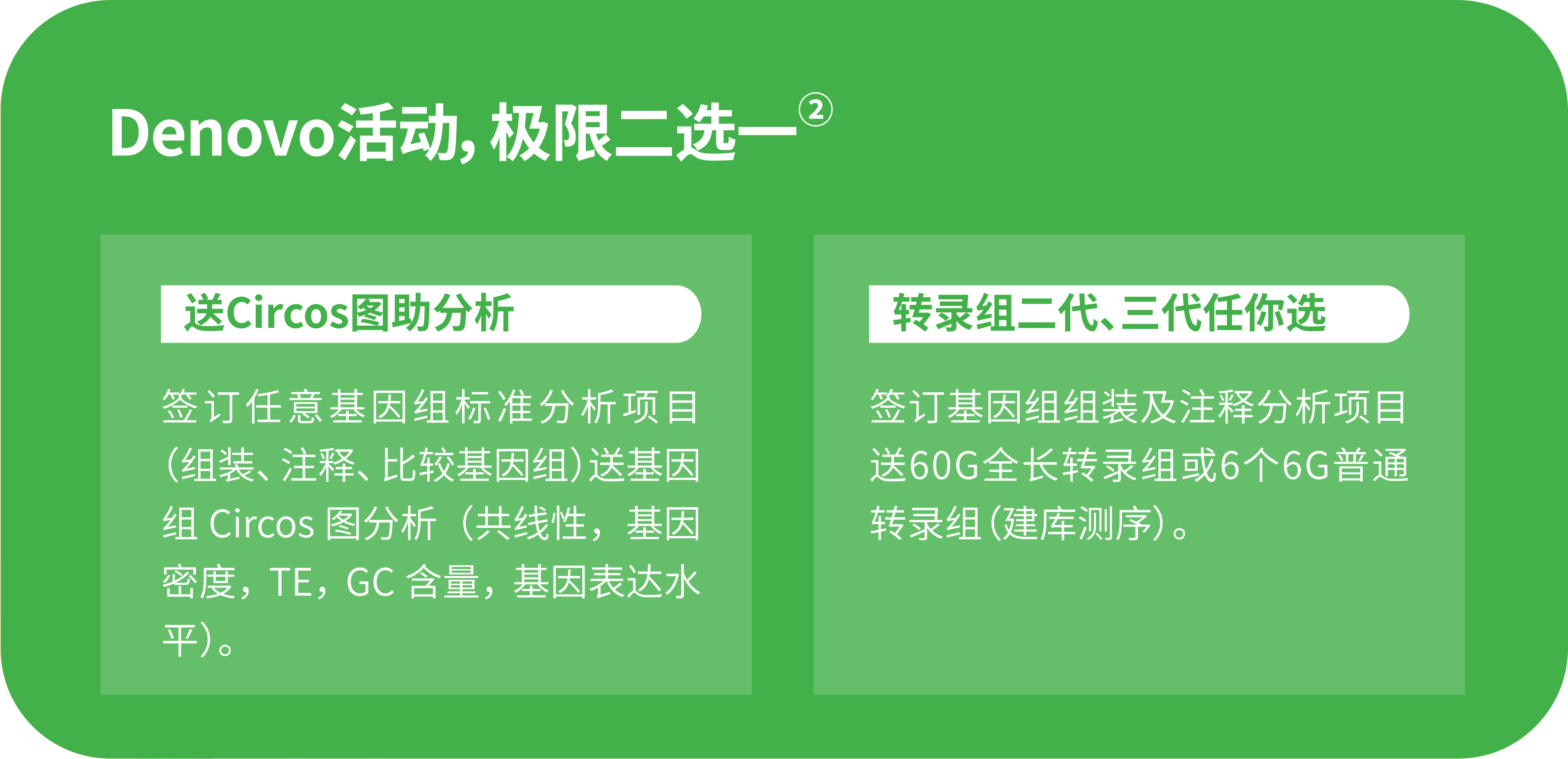 Denovo活动，极限二选一②

送Circos图助分析

签订任意基因组标准分析项目（组装、注释、比较基因组）送基因组 Circos 图分析（共线性，基因密度，TE，GC 含量，基因表达水平）。

转录组二代、三代任你选

签订基因组组装及注释分析项目送60G全长转录组或6个6G普通转录组（建库测序）。